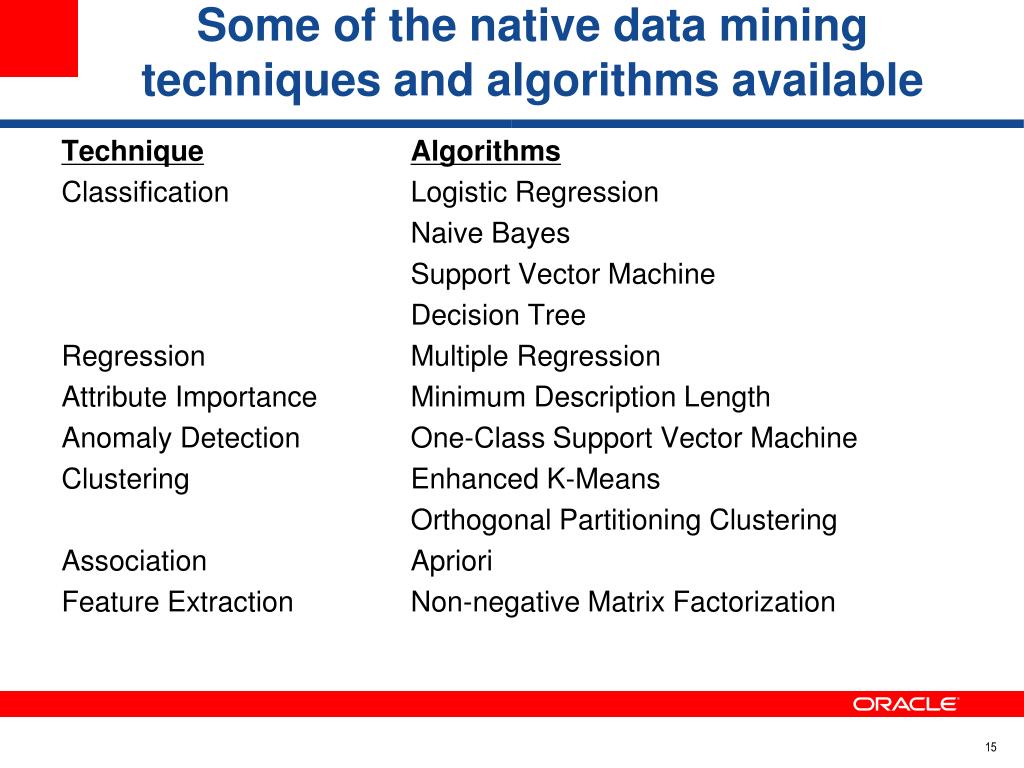 Some of the native data mining techniques and algorithms available

| Technique | Algorithms |
|---|---|
| Classification | Logistic Regression |
| | Naive Bayes |
| | Support Vector Machine |
| | Decision Tree |
| Regression | Multiple Regression |
| Attribute Importance | Minimum Description Length |
| Anomaly Detection | One-Class Support Vector Machine |
| Clustering | Enhanced K-Means |
| | Orthogonal Partitioning Clustering |
| Association | Apriori |
| Feature Extraction | Non-negative Matrix Factorization |

ORACLE

15